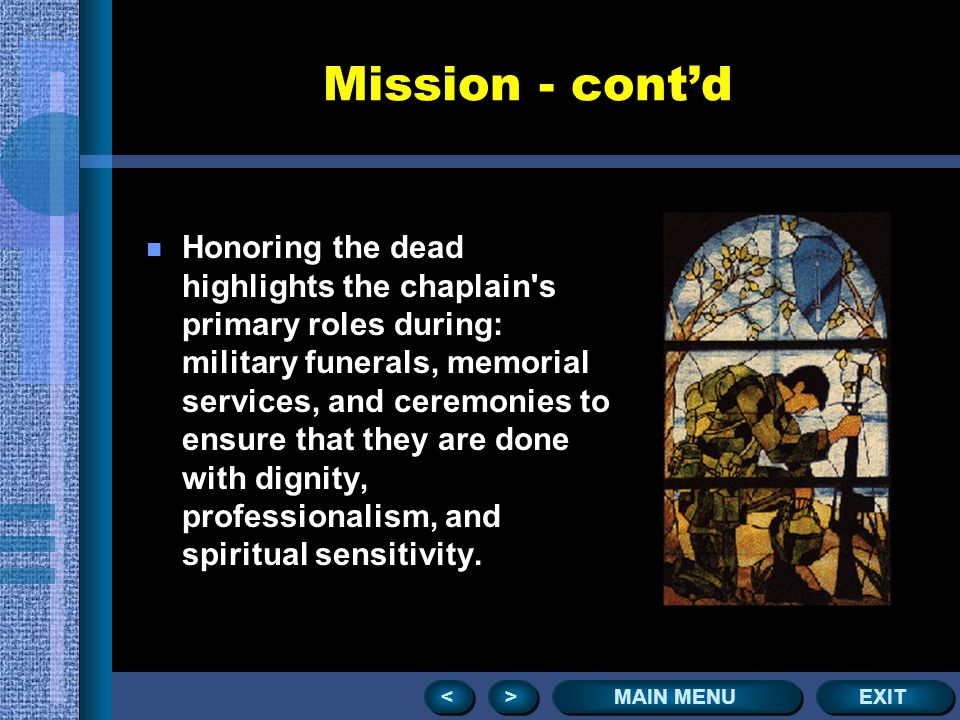 Mission - cont’d

Honoring the dead highlights the chaplain's primary roles during: military funerals, memorial services, and ceremonies to ensure that they are done with dignity, professionalism, and spiritual sensitivity.

<

>

MAIN MENU

EXIT